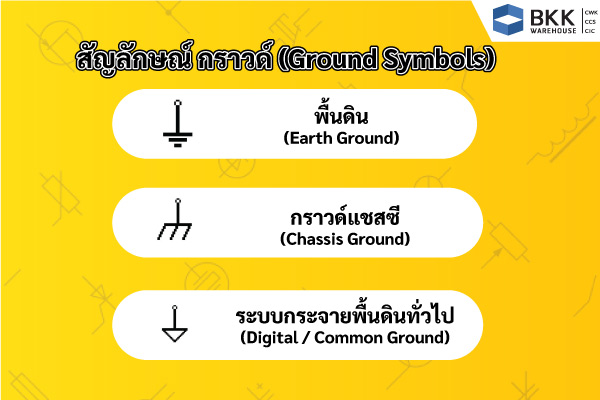 BKK WAREHOUSE CWK CCS CIC

สัญลักษณ์ กราวด์ (Ground Symbols)

พื้นดิน
(Earth Ground)

กราวด์แชสซี
(Chassis Ground)

ระบบกระจายพื้นดินทั่วไป
(Digital / Common Ground)